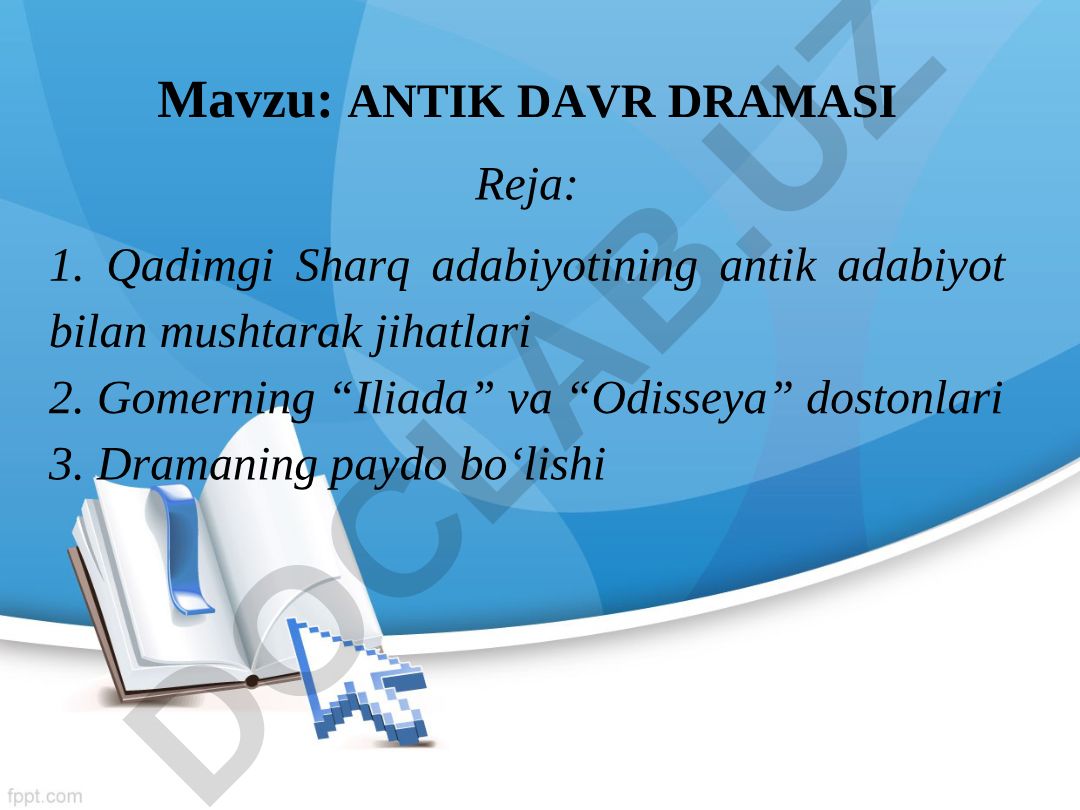 Mavzu: ANTIK DAVR DRAMASI

Reja:

1. Qadimgi Sharq adabiyotining antik adabiyot bilan mushtarak jihatlari
2. Gomerning “Iliada” va “Odisseya” dostonlari
3. Dramaning paydo bo‘lishi

DOCLAB.UZ

fppt.com